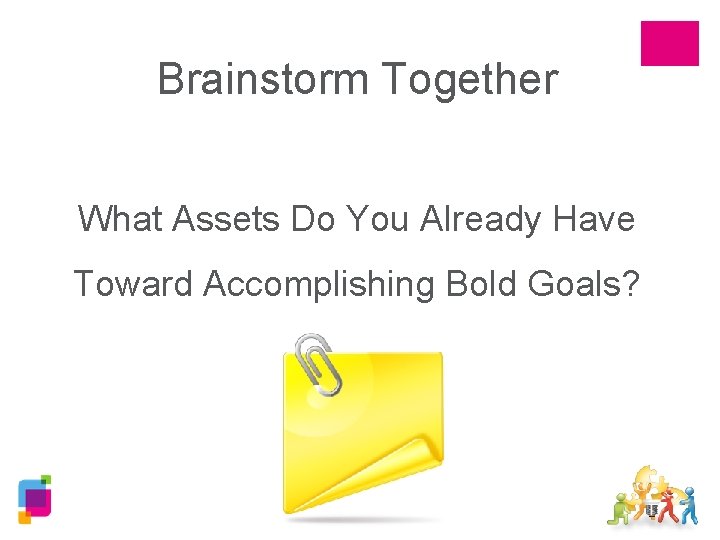 Brainstorm Together

What Assets Do You Already Have Toward Accomplishing Bold Goals?